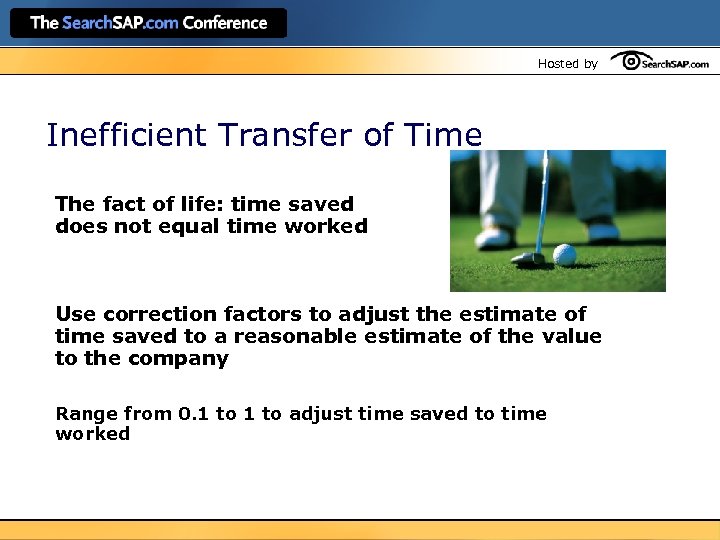 The SearchSAP.com Conference

Hosted by SearchSAP.com

Inefficient Transfer of Time

The fact of life: time saved does not equal time worked

Use correction factors to adjust the estimate of time saved to a reasonable estimate of the value to the company

Range from 0.1 to 1 to adjust time saved to time worked